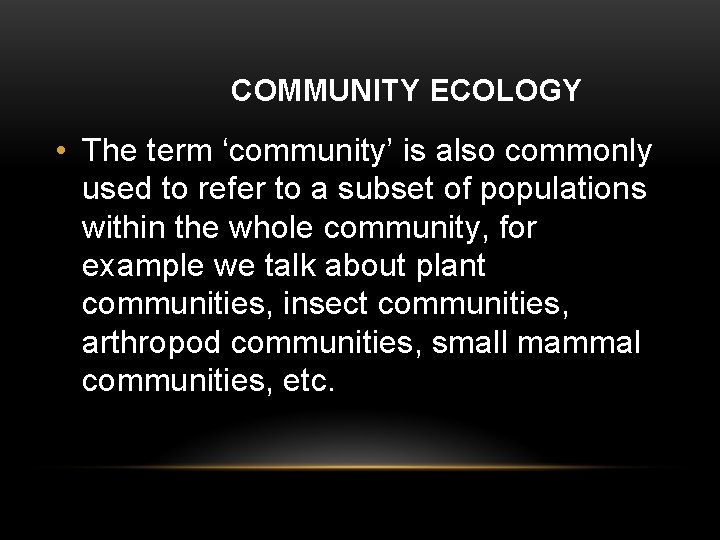 COMMUNITY ECOLOGY

• The term ‘community’ is also commonly used to refer to a subset of populations within the whole community, for example we talk about plant communities, insect communities, arthropod communities, small mammal communities, etc.